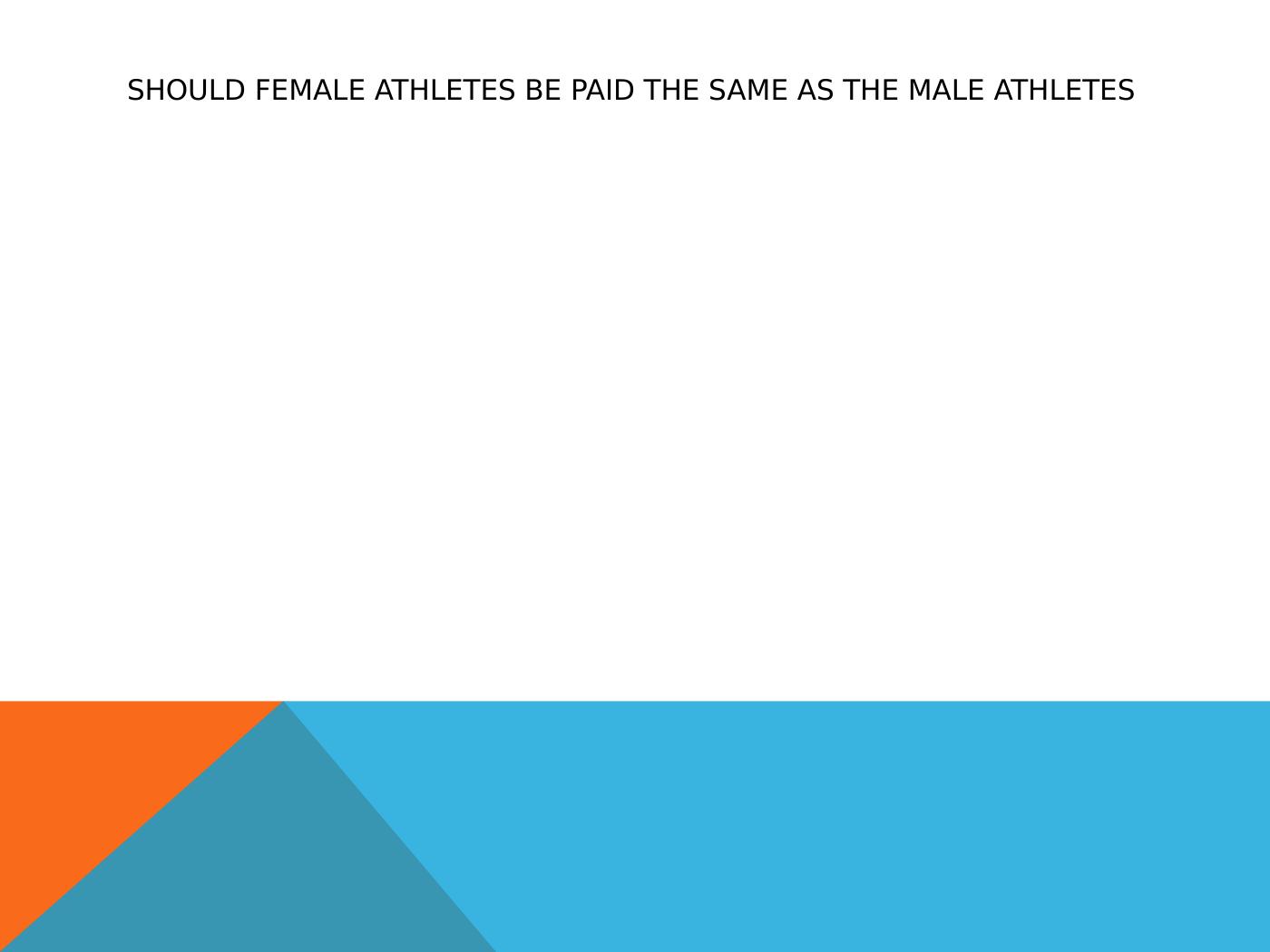 SHOULD FEMALE ATHLETES BE PAID THE SAME AS THE MALE ATHLETES